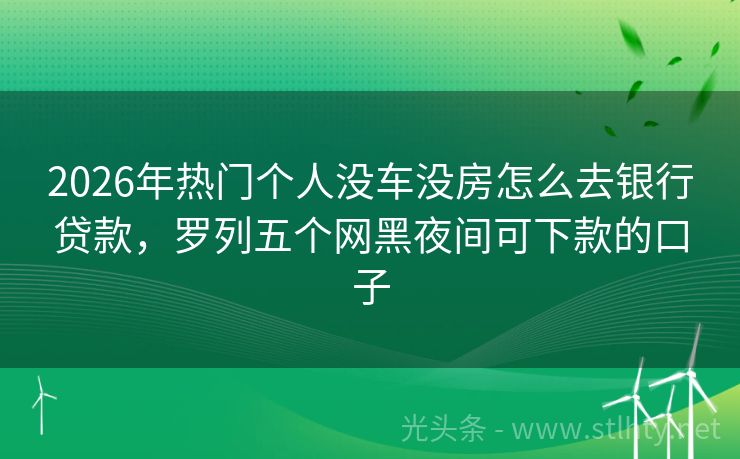 2026年热门个人没车没房怎么去银行贷款，罗列五个网黑夜间可下款的口子

光头条 - www.stlhty.net